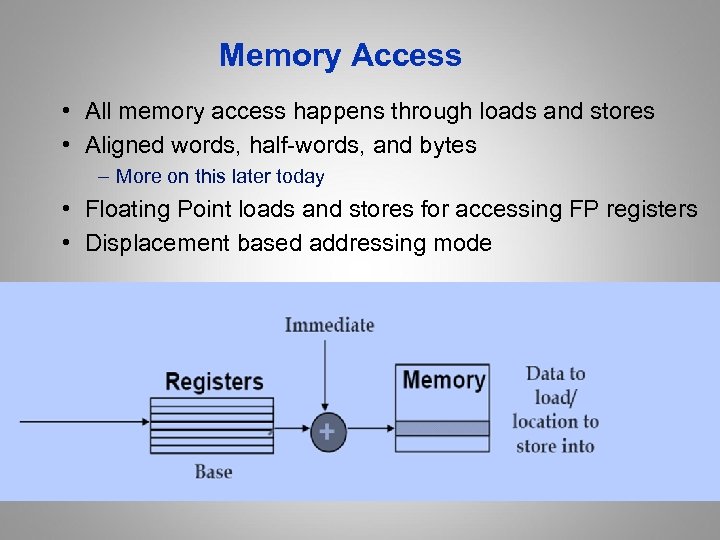 Memory Access

• All memory access happens through loads and stores
• Aligned words, half-words, and bytes
– More on this later today
• Floating Point loads and stores for accessing FP registers
• Displacement based addressing mode

Immediate

Registers

+

Memory

Data to load/ location to store into

Base